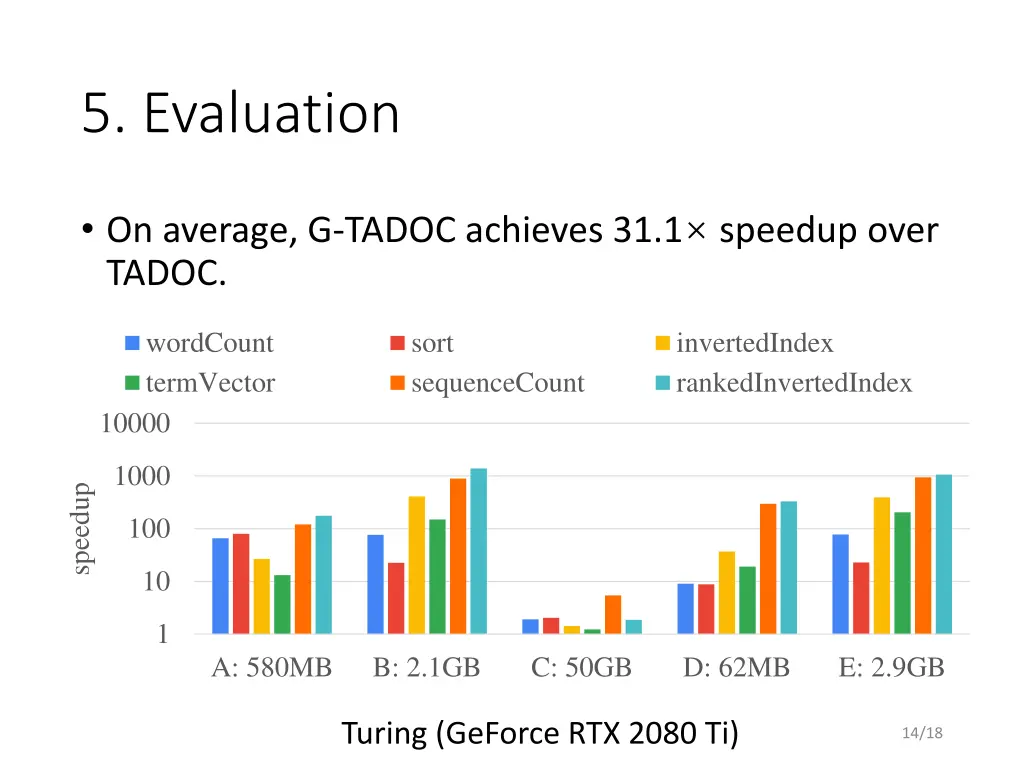 5. Evaluation

• On average, G-TADOC achieves 31.1× speedup over TADOC.

wordCount
sort
invertedIndex
termVector
sequenceCount
rankedInvertedIndex

speedup

10000
1000
100
10
1

A: 580MB
B: 2.1GB
C: 50GB
D: 62MB
E: 2.9GB

Turing (GeForce RTX 2080 Ti)

14/18